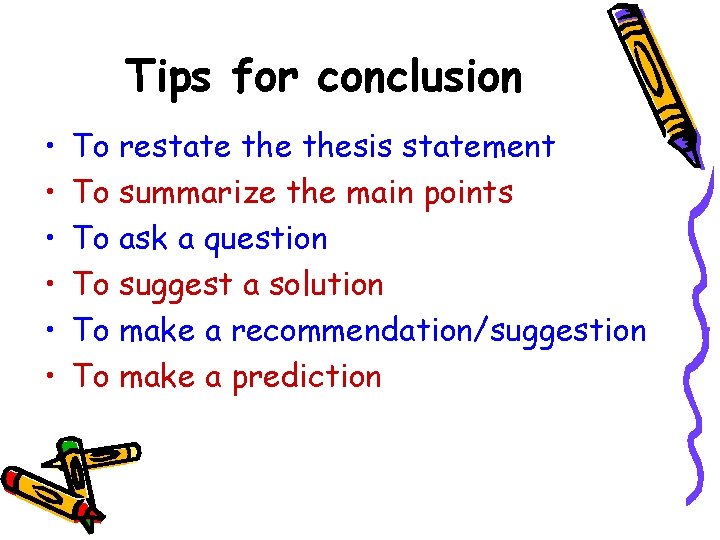 Tips for conclusion

• To restate the thesis statement
• To summarize the main points
• To ask a question
• To suggest a solution
• To make a recommendation/suggestion
• To make a prediction